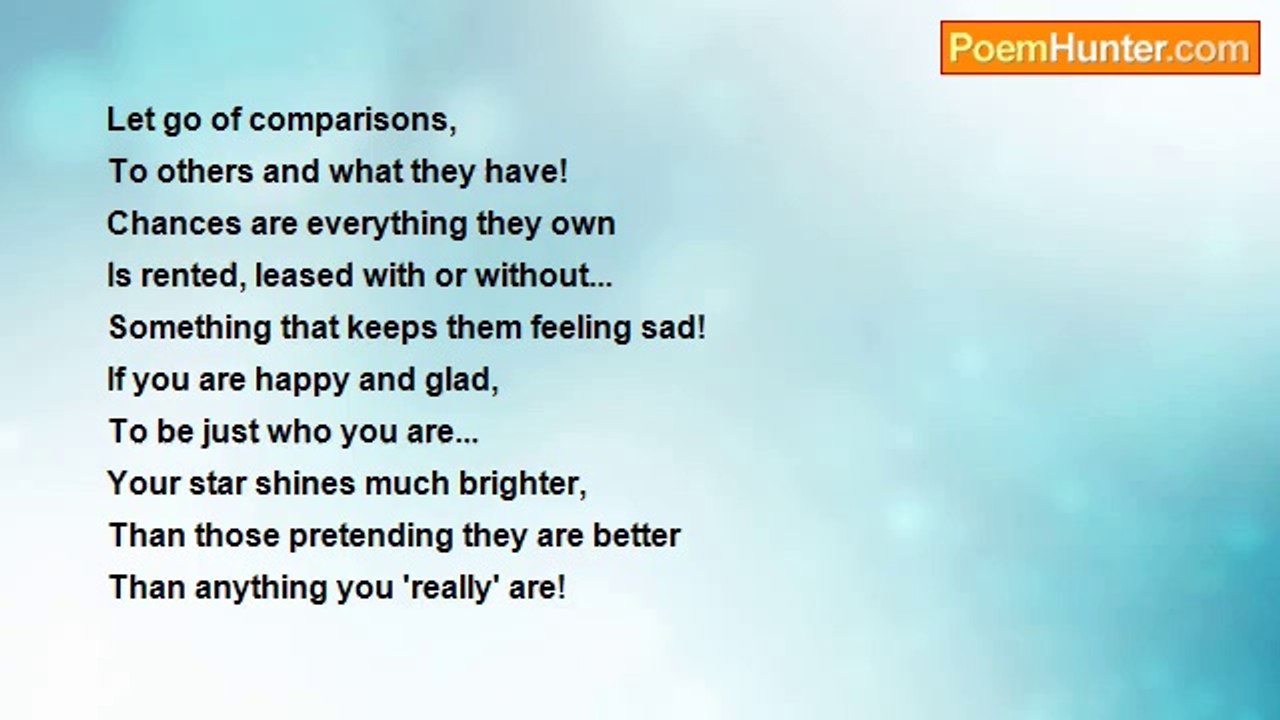 PoemHunter.com

Let go of comparisons,
To others and what they have!
Chances are everything they own
Is rented, leased with or without...
Something that keeps them feeling sad!
If you are happy and glad,
To be just who you are...
Your star shines much brighter,
Than those pretending they are better
Than anything you 'really' are!